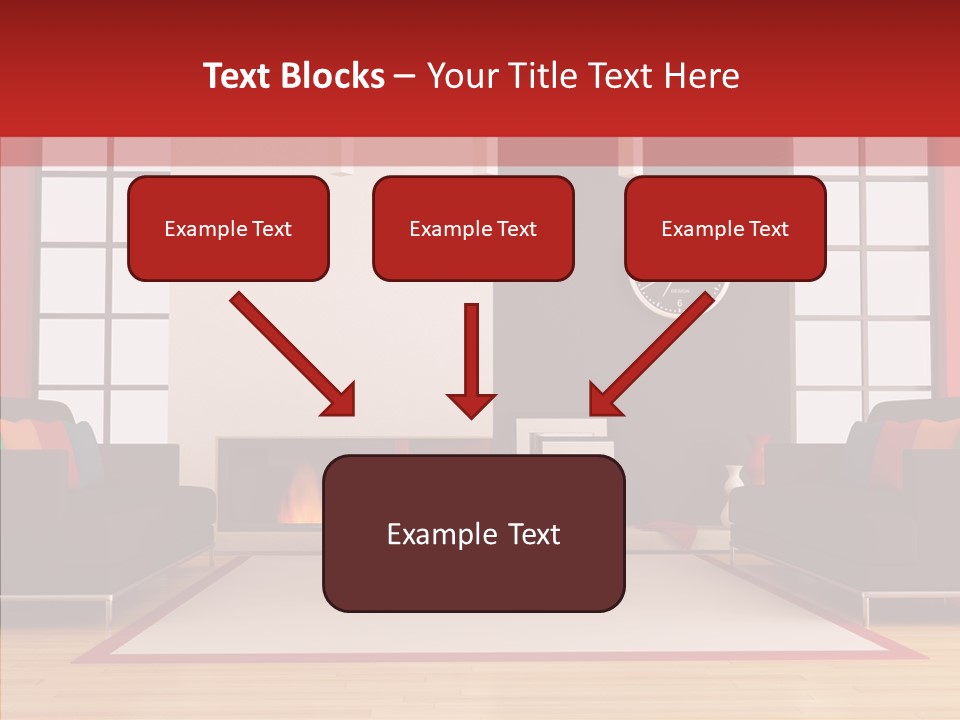 Text Blocks – Your Title Text Here

Example Text

Example Text

Example Text

Example Text